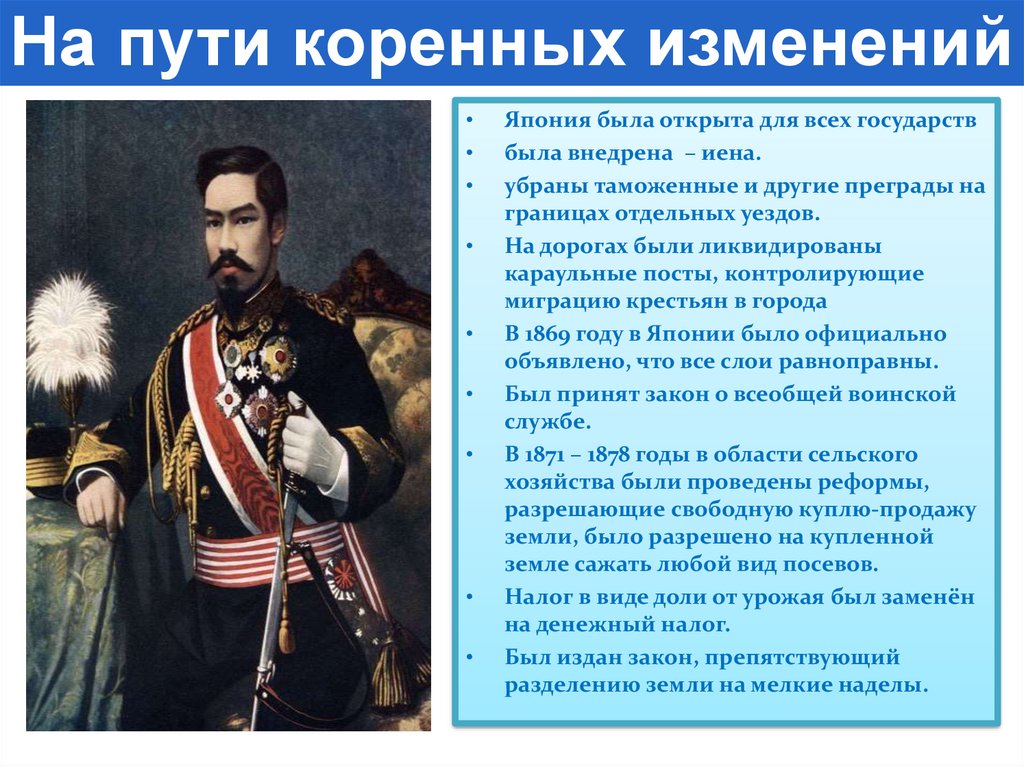 На пути коренных изменений

• Япония была открыта для всех государств
• была внедрена – иена.
• убраны таможенные и другие преграды на границах отдельных уездов.
• На дорогах были ликвидированы караульные посты, контролирующие миграцию крестьян в города
• В 1869 году в Японии было официально объявлено, что все слои равноправны.
• Был принят закон о всеобщей воинской службе.
• В 1871 – 1878 годы в области сельского хозяйства были проведены реформы, разрешающие свободную куплю-продажу земли, было разрешено на купленной земле сажать любой вид посевов.
• Налог в виде доли от урожая был заменён на денежный налог.
• Был издан закон, препятствующий разделению земли на мелкие наделы.